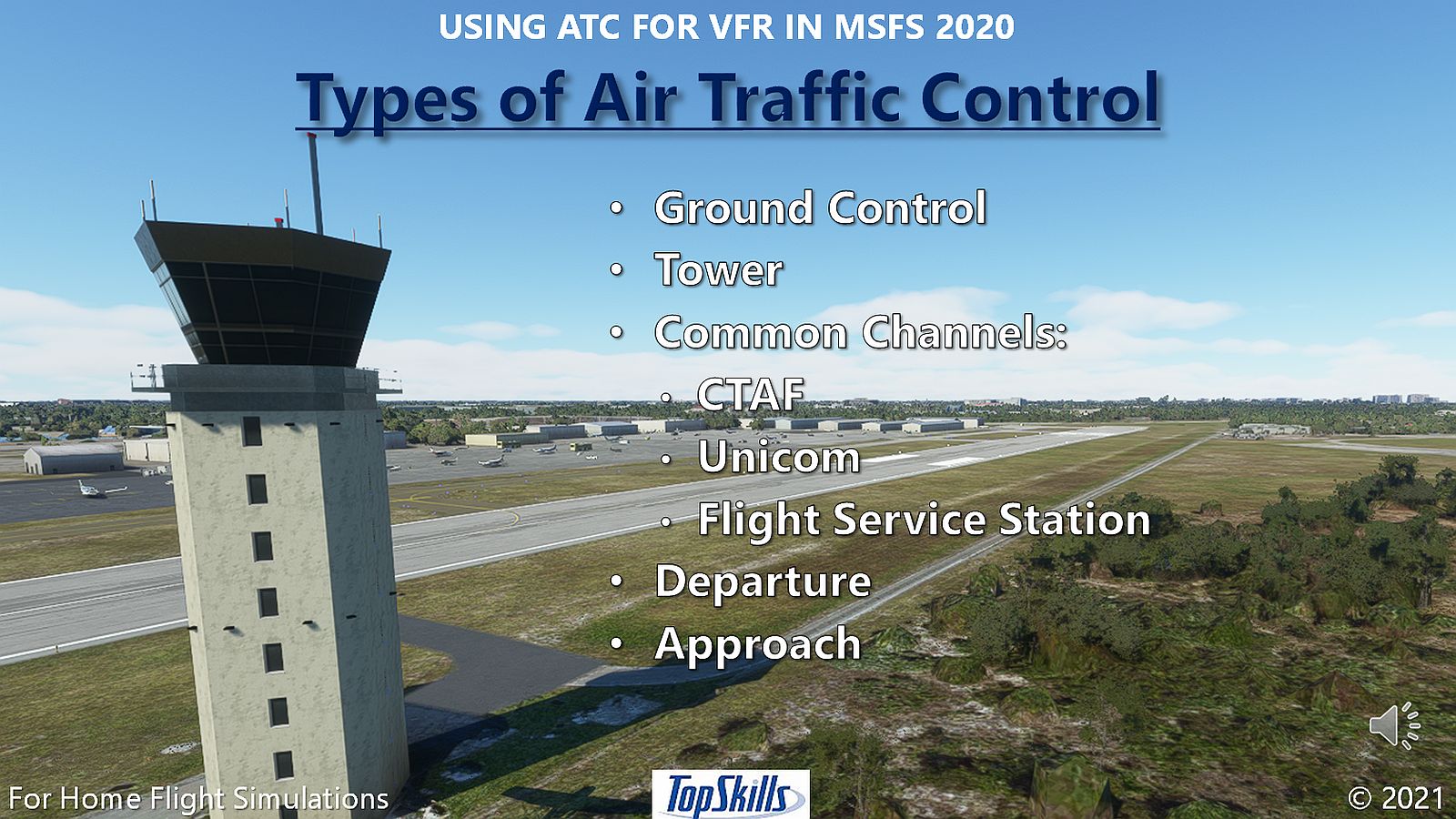 USING ATC FOR VFR IN MSFS 2020

Types of Air Traffic Control

• Ground Control
• Tower
• Common Channels:
 • CTAF
 • Unicom
 • Flight Service Station
• Departure
• Approach

For Home Flight Simulations

TopSkills

© 2021